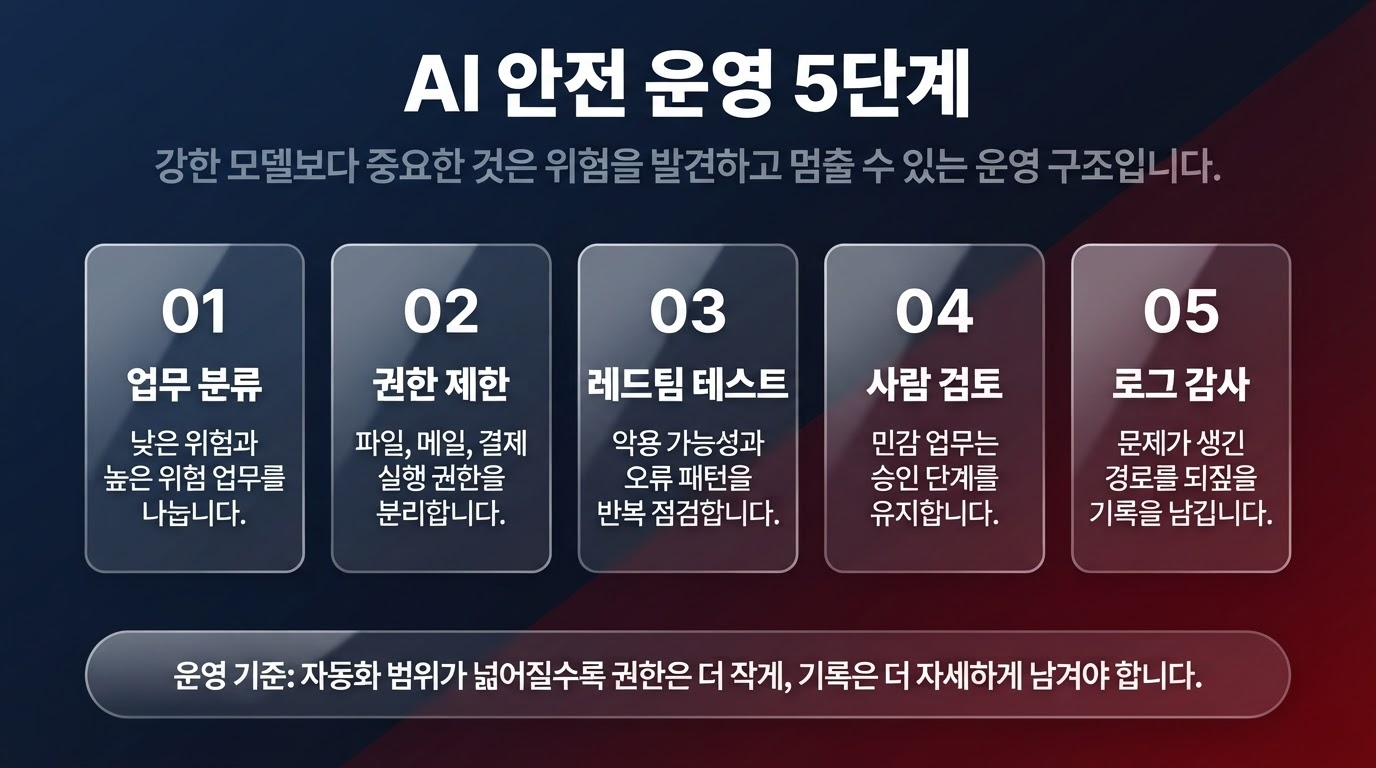 AI 안전 운영 5단계

강한 모델보다 중요한 것은 위험을 발견하고 멈출 수 있는 운영 구조입니다.

01
업무 분류
낮은 위험과 높은 위험 업무를 나눕니다.

02
권한 제한
파일, 메일, 결제 실행 권한을 분리합니다.

03
레드팀 테스트
악용 가능성과 오류 패턴을 반복 점검합니다.

04
사람 검토
민감 업무는 승인 단계를 유지합니다.

05
로그 감사
문제가 생긴 경로를 되짚을 기록을 남깁니다.

운영 기준: 자동화 범위가 넓어질수록 권한은 더 작게, 기록은 더 자세하게 남겨야 합니다.